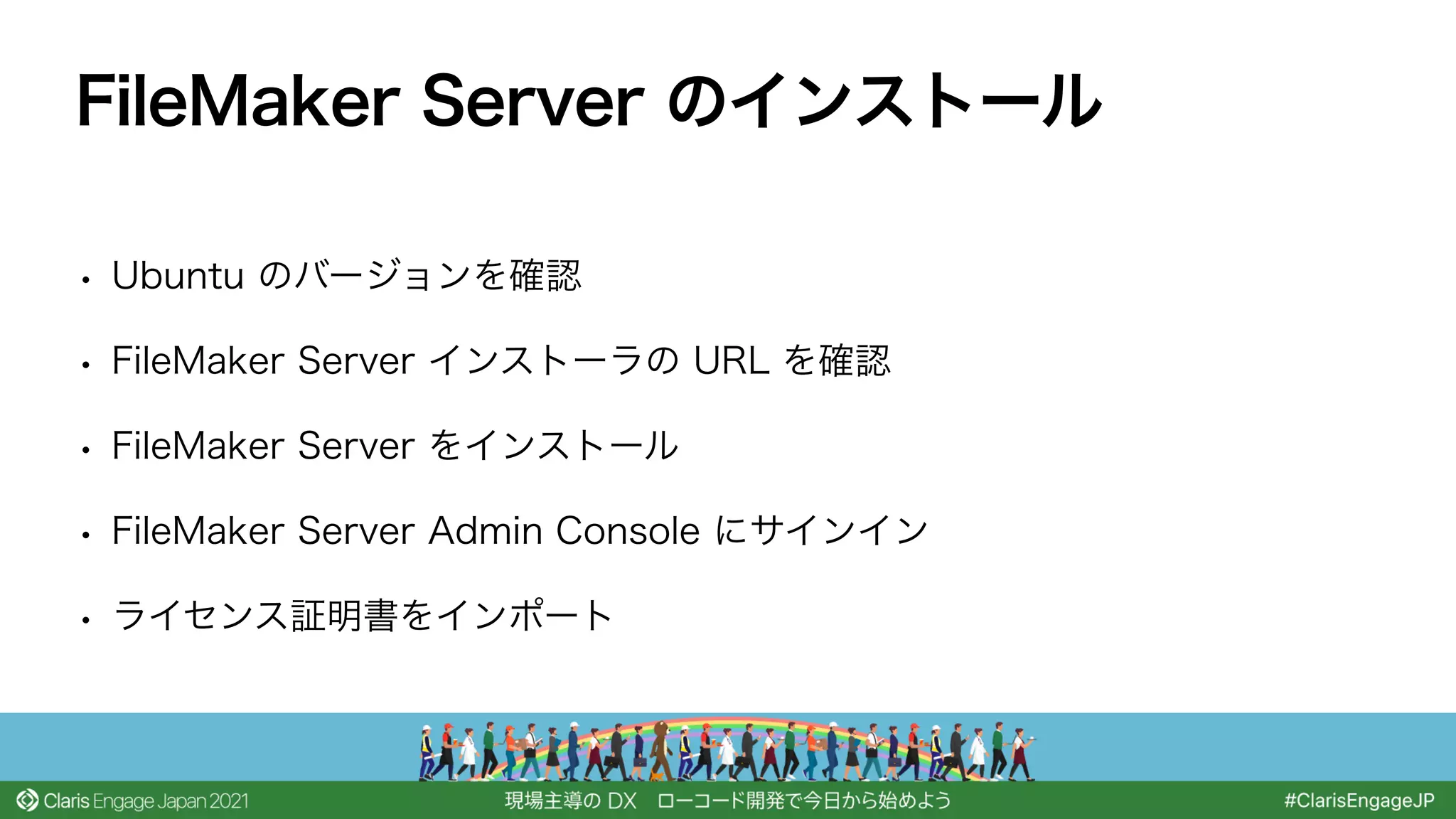 FileMaker Server のインストール

• Ubuntu のバージョンを確認

• FileMaker Server インストーラの URL を確認

• FileMaker Server をインストール

• FileMaker Server Admin Console にサインイン

• ライセンス証明書をインポート

Claris Engage Japan 2021

現場主導の DX　ローコード開発で今日から始めよう

#ClarisEngageJP